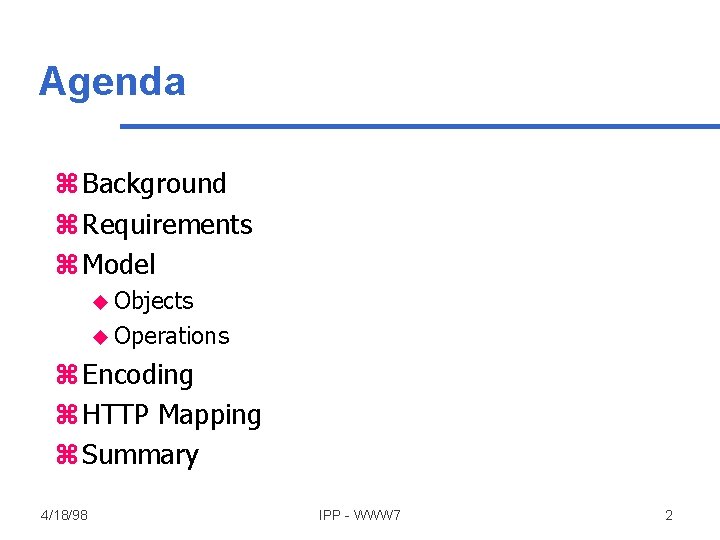 Agenda

⌘ Background
⌘ Requirements
⌘ Model
◆ Objects
◆ Operations
⌘ Encoding
⌘ HTTP Mapping
⌘ Summary

4/18/98 IPP - WWW7 2